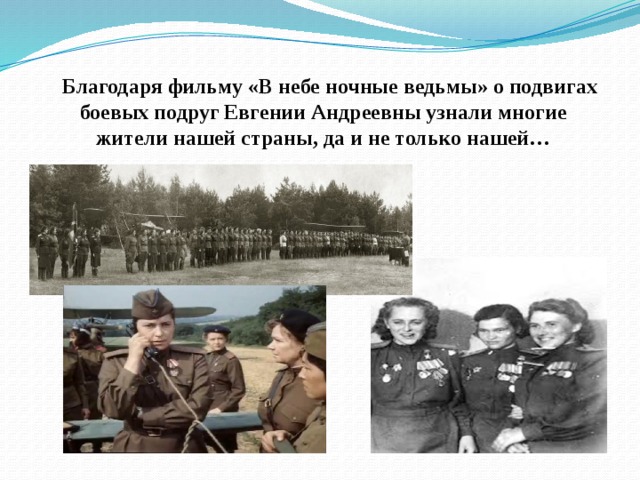 Благодаря фильму «В небе ночные ведьмы» о подвигах боевых подруг Евгении Андреевны узнали многие жители нашей страны, да и не только нашей…